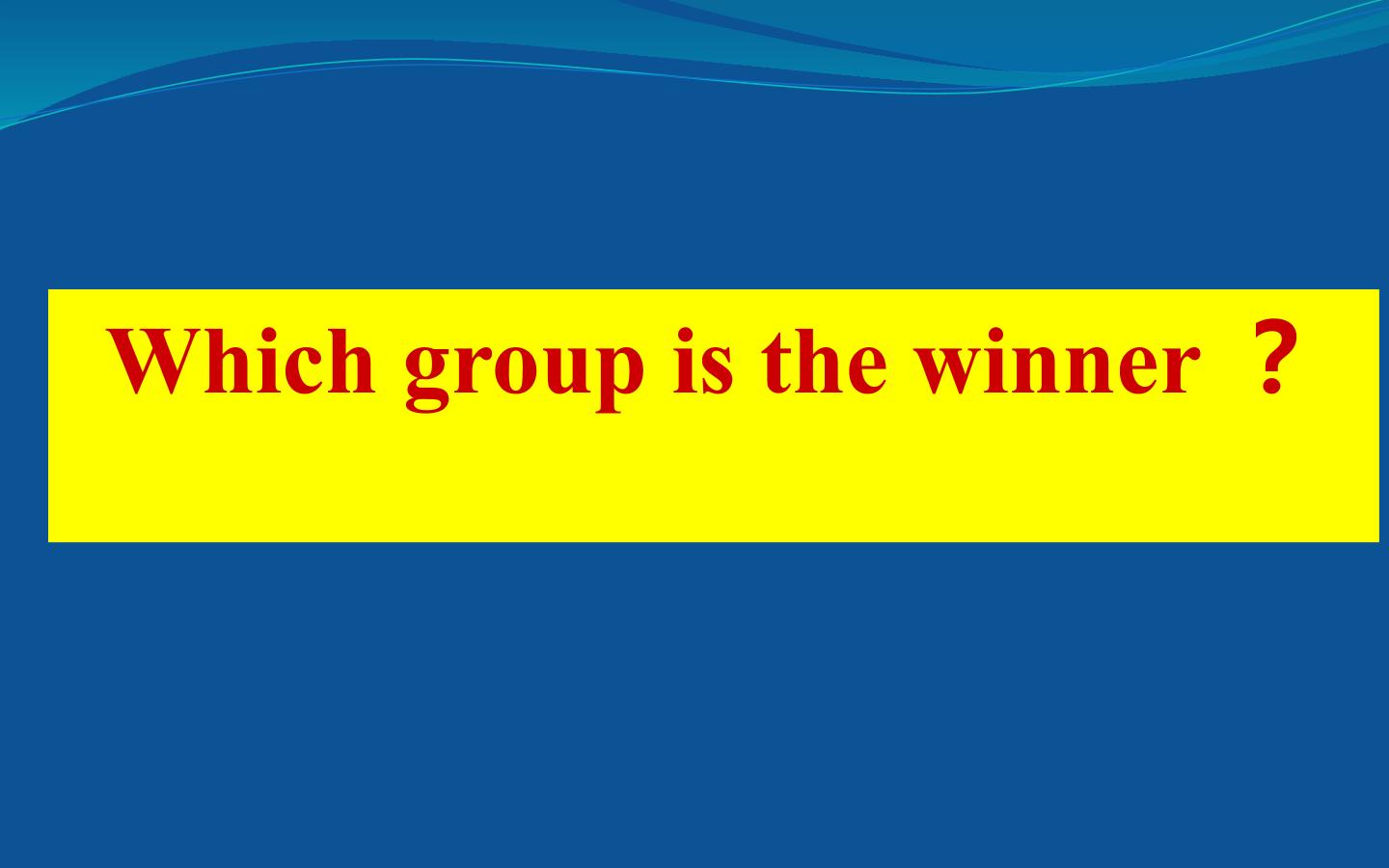 Which group is the winner ？